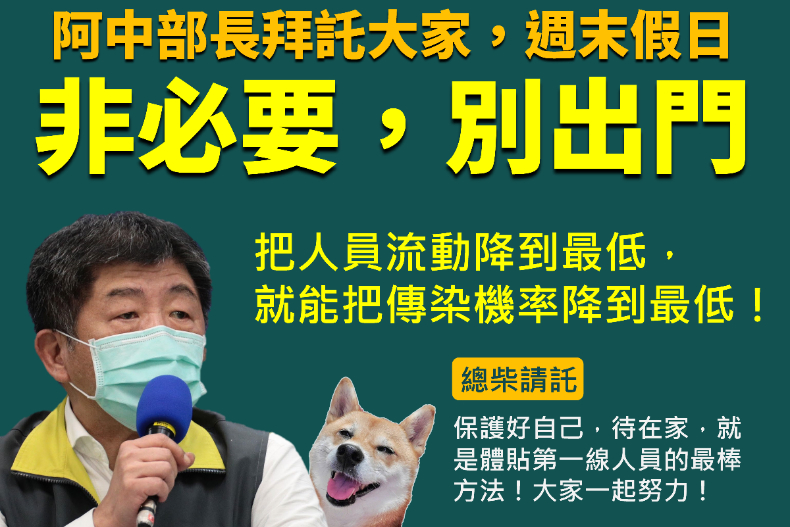 阿中部長拜託大家，週末假日

非必要，別出門

把人員流動降到最低，
就能把傳染機率降到最低！

總柴請託

保護好自己，待在家，就是體貼第一線人員的最棒方法！大家一起努力！